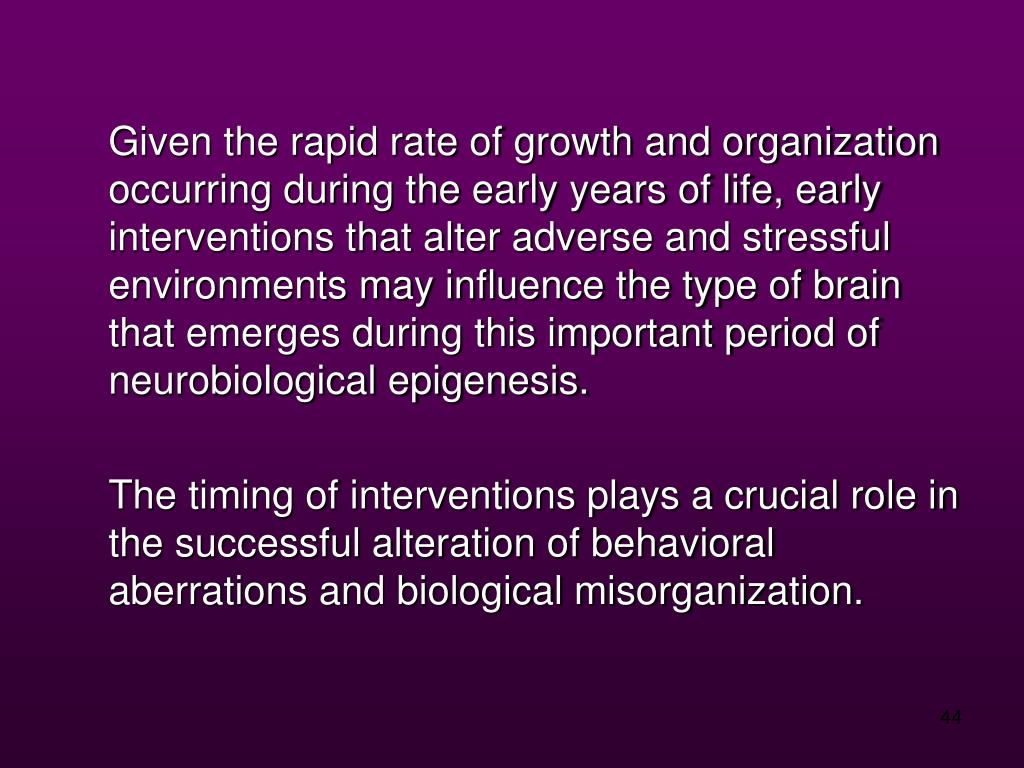 Given the rapid rate of growth and organization occurring during the early years of life, early interventions that alter adverse and stressful environments may influence the type of brain that emerges during this important period of neurobiological epigenesis.

The timing of interventions plays a crucial role in the successful alteration of behavioral aberrations and biological misorganization.

44